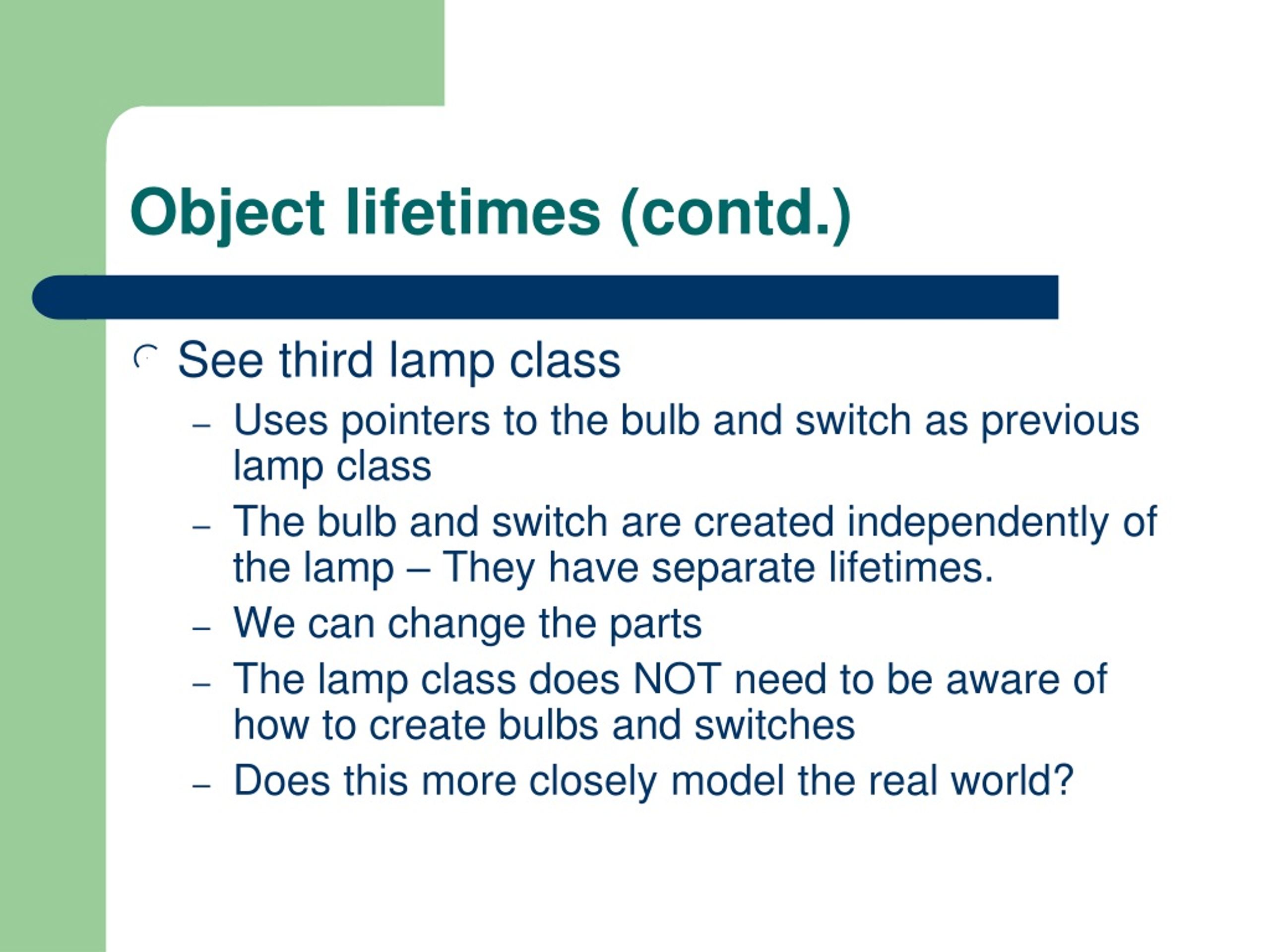 Object lifetimes (contd.)

See third lamp class

– Uses pointers to the bulb and switch as previous lamp class
– The bulb and switch are created independently of the lamp – They have separate lifetimes.
– We can change the parts
– The lamp class does NOT need to be aware of how to create bulbs and switches
– Does this more closely model the real world?